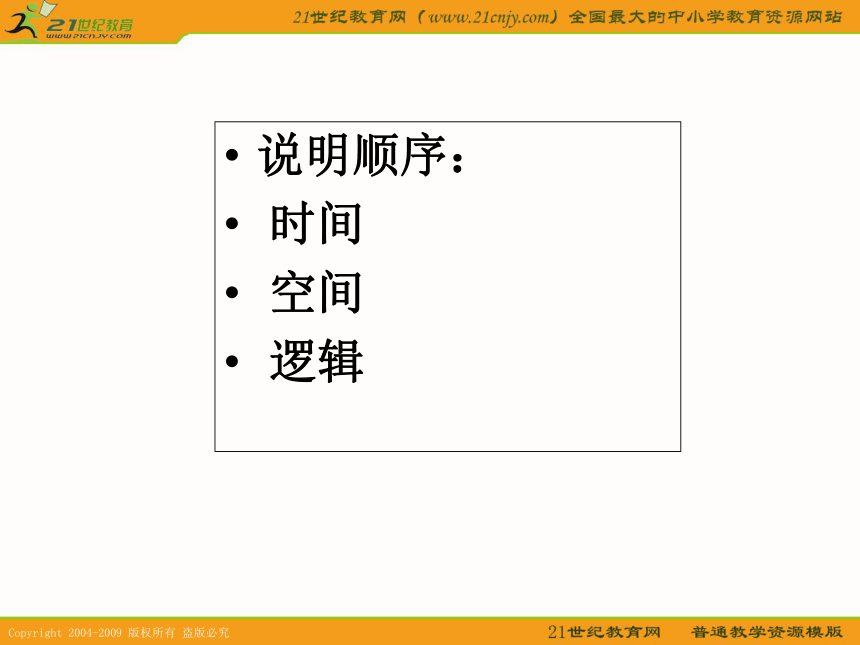 21世纪教育
www.21cnjy.com

21世纪教育网（www.21cnjy.com）全国最大的中小学教育资源网站

• 说明顺序：
• 时间
• 空间
• 逻辑

Copyright 2004-2009 版权所有 盗版必究

21世纪教育网 普通教学资源模版